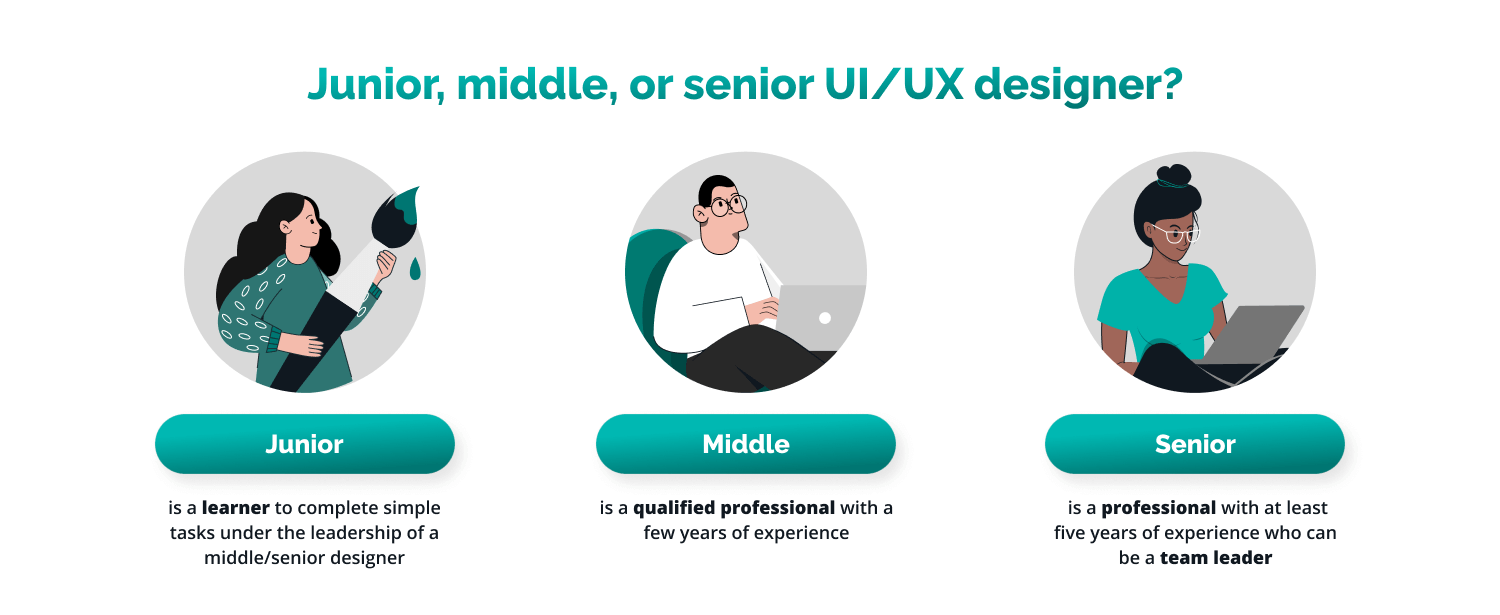 Junior, middle, or senior UI/UX designer?

Junior

is a learner to complete simple tasks under the leadership of a middle/senior designer

Middle

is a qualified professional with a few years of experience

Senior

is a professional with at least five years of experience who can be a team leader